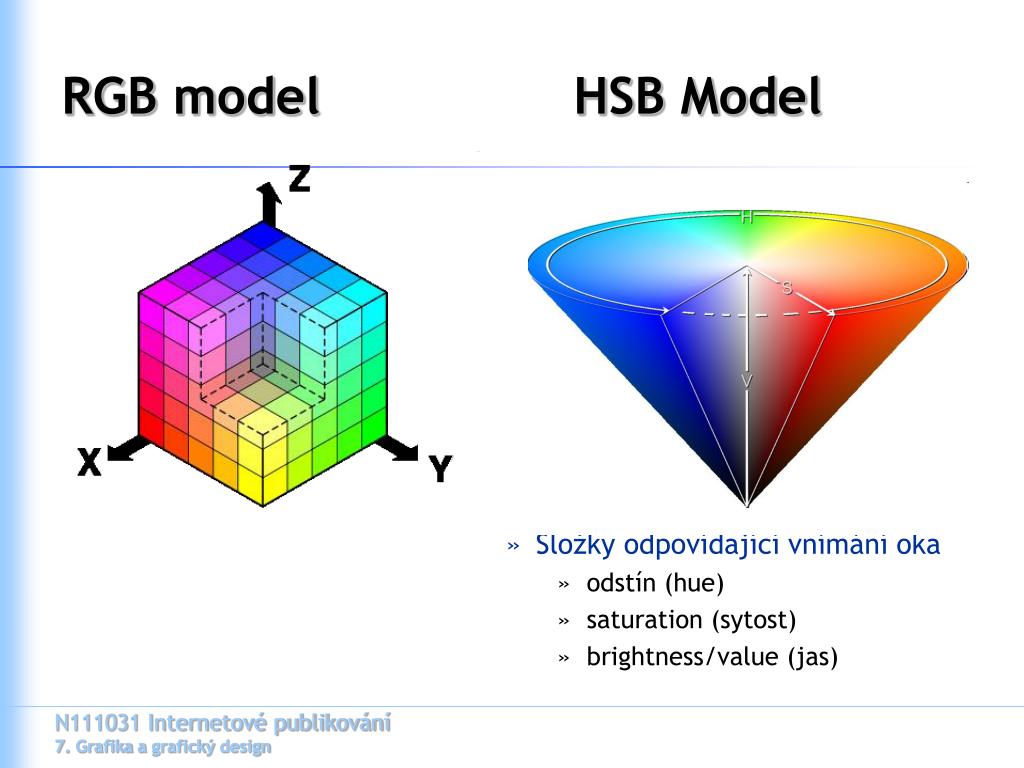 RGB model

HSB Model

Z

X

Y

H

S

V

» Složky odpovídající vnímání oka
» odstín (hue)
» saturation (sytost)
» brightness/value (jas)

N111031 Internetové publikování
7. Grafika a grafický design